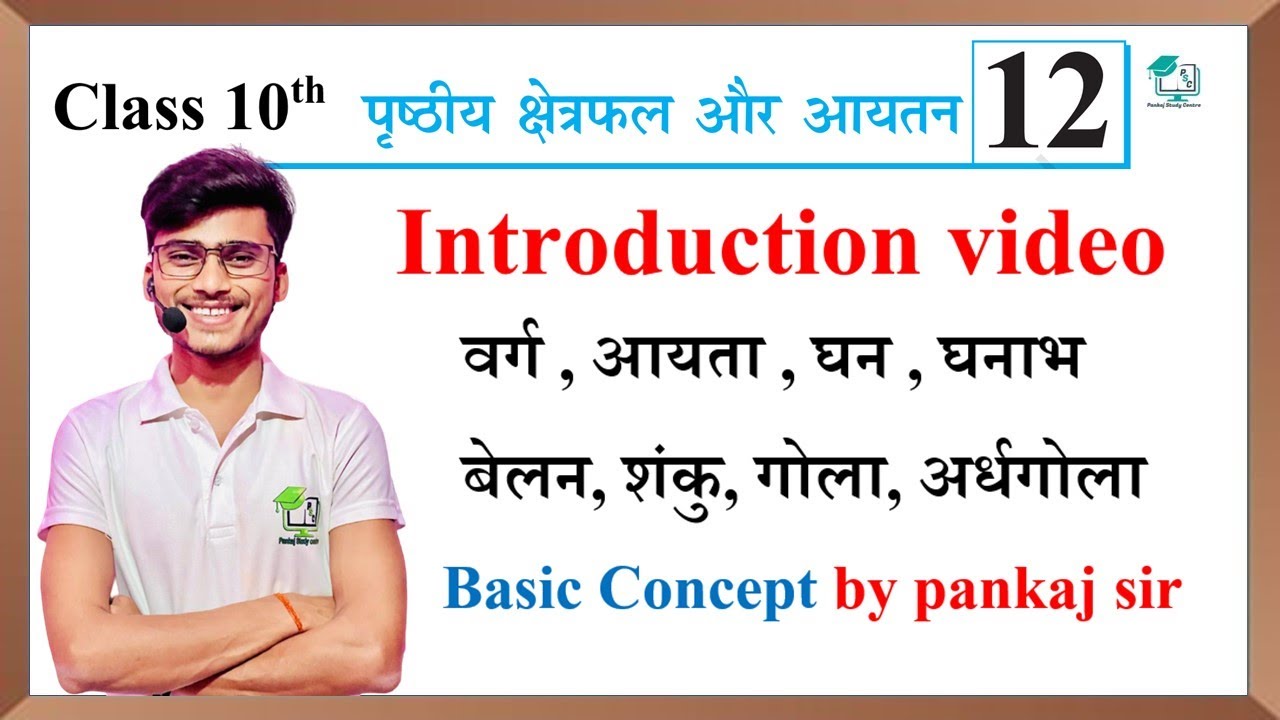 Class $10^{th}$ पृष्ठीय क्षेत्रफल और आयतन 12

PSC
Pankaj Study Centre

Introduction video

वर्ग , आयता , घन , घनाभ

बेलन, शंकु, गोला, अर्धगोला

Basic Concept by pankaj sir

Pankaj Study Centre